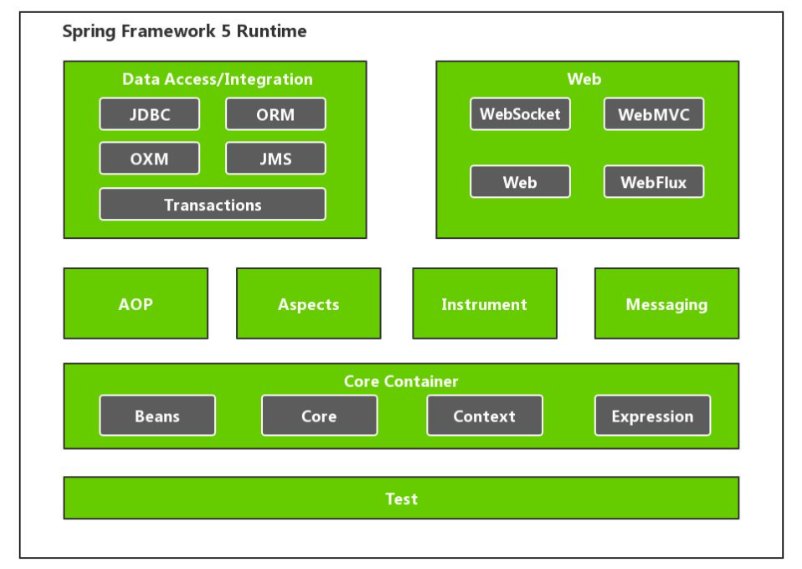 Spring Framework 5 Runtime

Data Access/Integration
JDBC
ORM
OXM
JMS
Transactions

Web
WebSocket
WebMVC
Web
WebFlux

AOP
Aspects
Instrument
Messaging

Core Container
Beans
Core
Context
Expression

Test